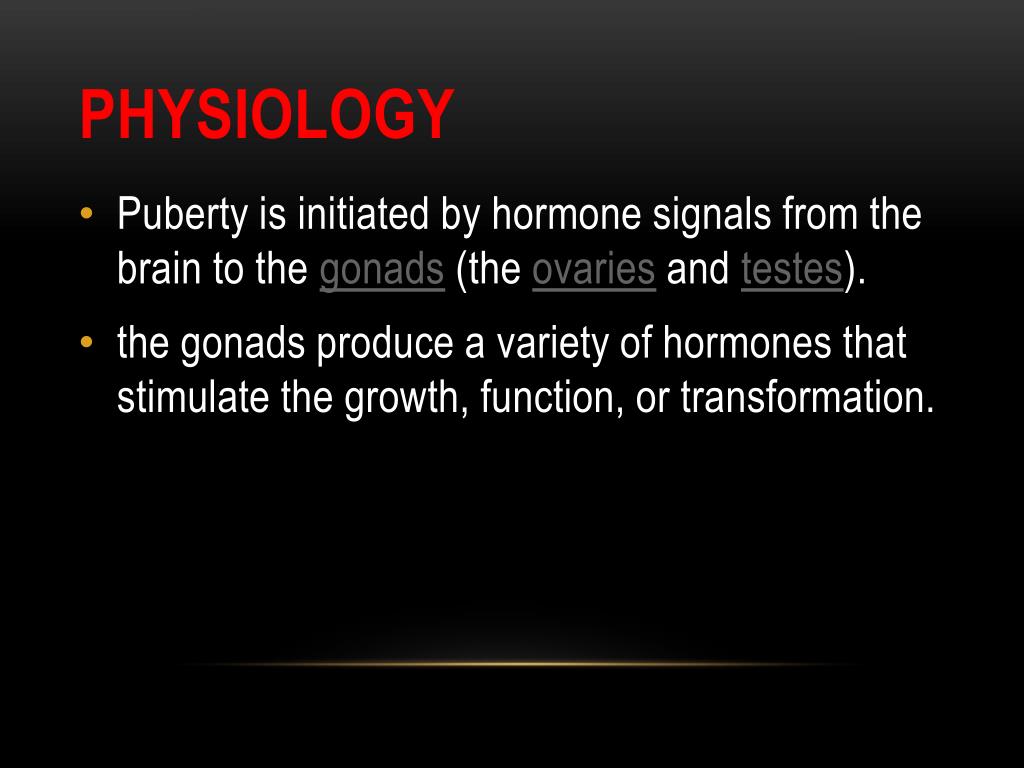 PHYSIOLOGY

• Puberty is initiated by hormone signals from the brain to the gonads (the ovaries and testes).

• the gonads produce a variety of hormones that stimulate the growth, function, or transformation.